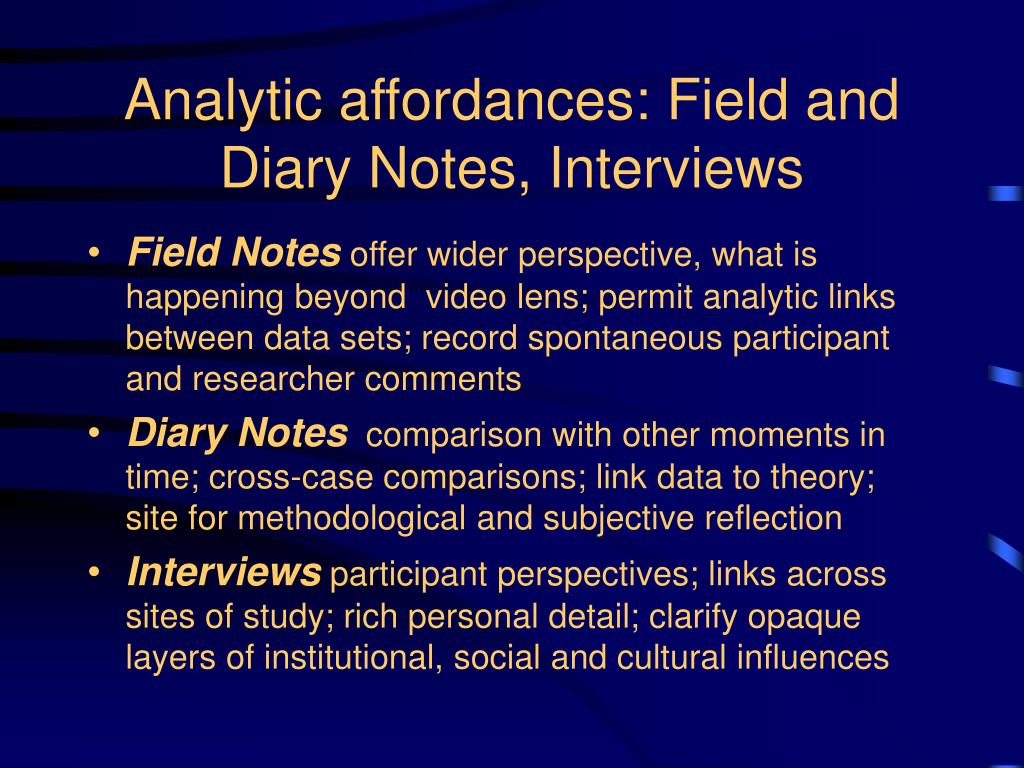 Analytic affordances: Field and Diary Notes, Interviews

• Field Notes offer wider perspective, what is happening beyond video lens; permit analytic links between data sets; record spontaneous participant and researcher comments
• Diary Notes comparison with other moments in time; cross-case comparisons; link data to theory; site for methodological and subjective reflection
• Interviews participant perspectives; links across sites of study; rich personal detail; clarify opaque layers of institutional, social and cultural influences